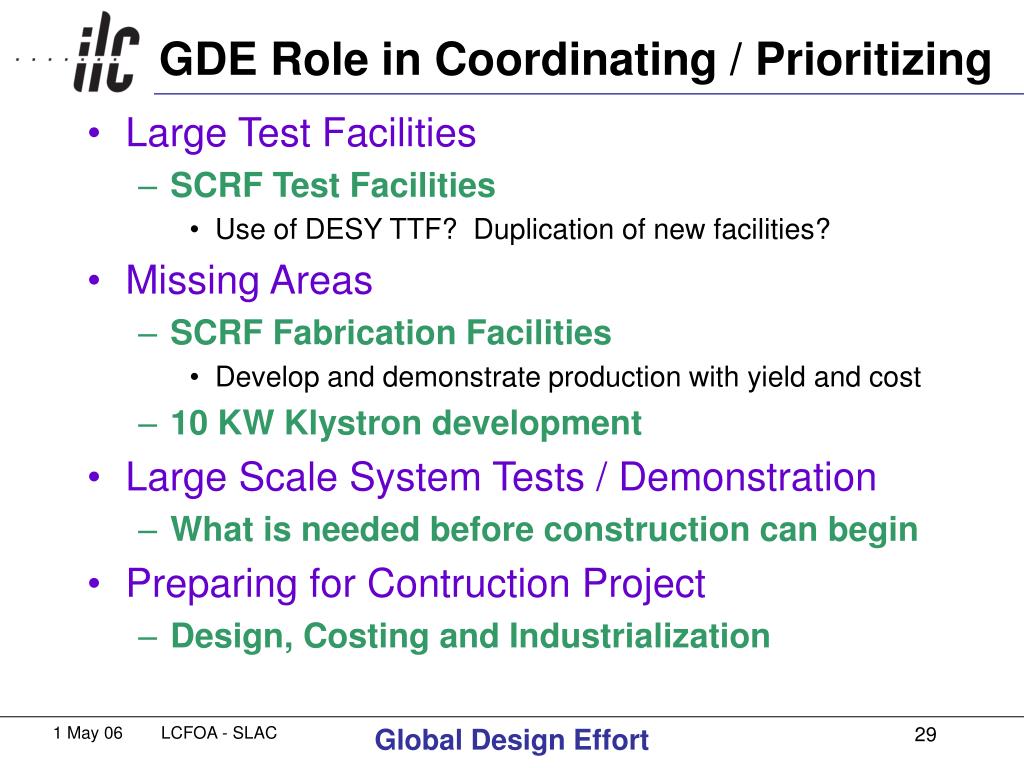 ilc

GDE Role in Coordinating / Prioritizing

• Large Test Facilities
– SCRF Test Facilities
• Use of DESY TTF? Duplication of new facilities?
• Missing Areas
– SCRF Fabrication Facilities
• Develop and demonstrate production with yield and cost
– 10 KW Klystron development
• Large Scale System Tests / Demonstration
– What is needed before construction can begin
• Preparing for Contruction Project
– Design, Costing and Industrialization

1 May 06 LCFOA - SLAC Global Design Effort 29